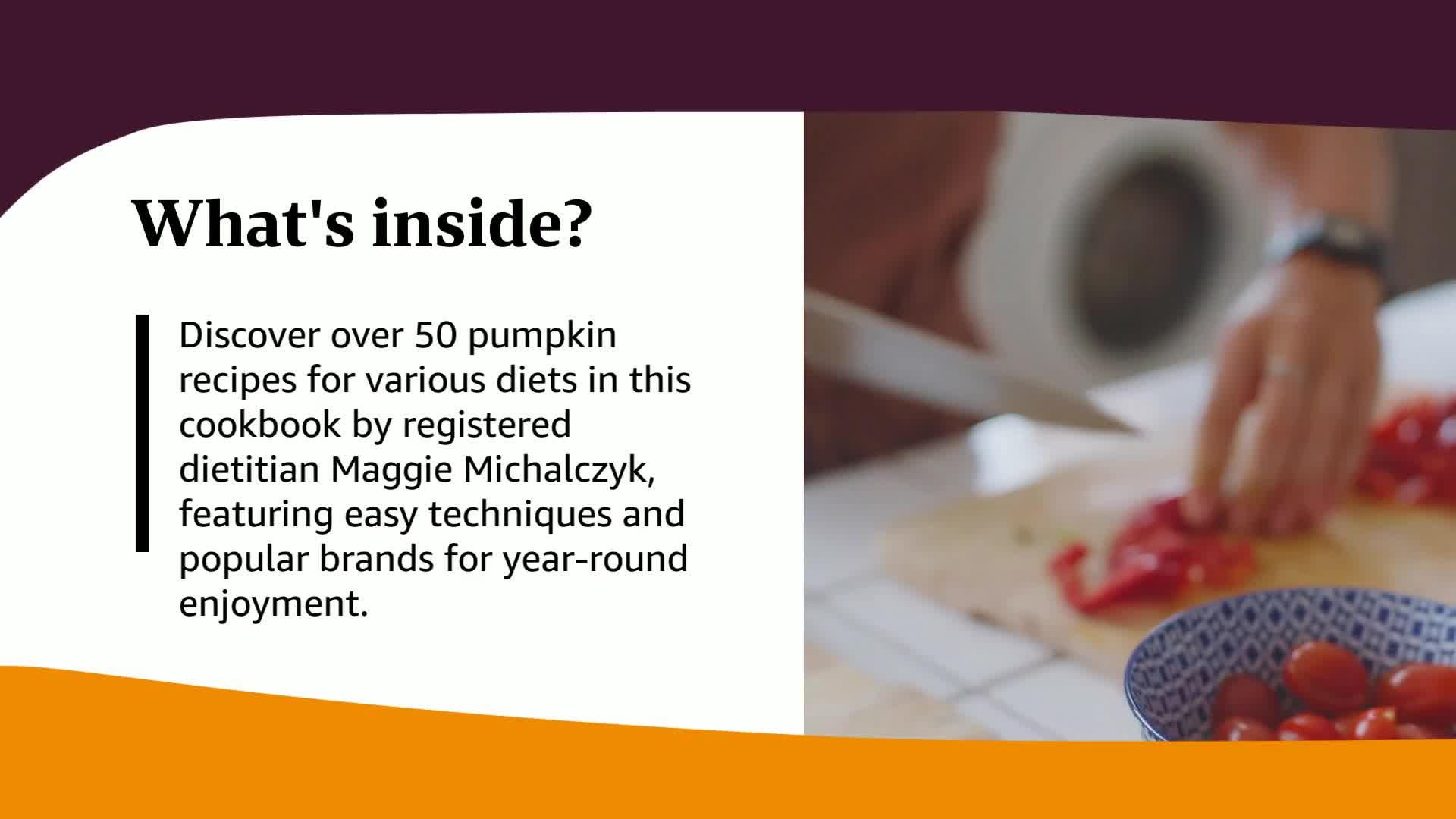 What's inside?

Discover over 50 pumpkin recipes for various diets in this cookbook by registered dietitian Maggie Michalczyk, featuring easy techniques and popular brands for year-round enjoyment.